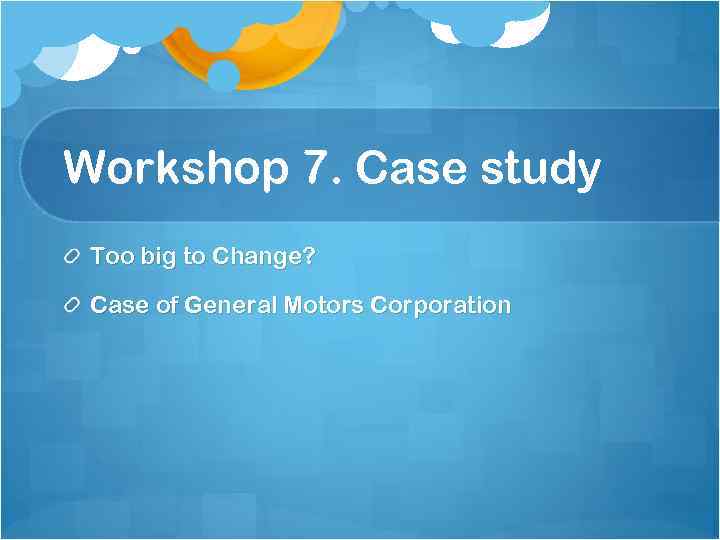 Workshop 7. Case study

Too big to Change?

Case of General Motors Corporation